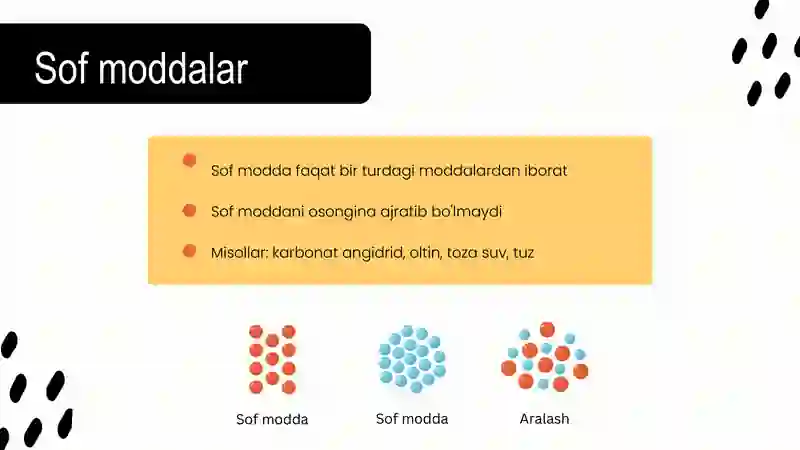 Sof moddalar

Sof modda faqat bir turdagi moddalardan iborat

Sof moddani osongina ajratib bo'lmaydi

Misollar: karbonat angidrid, oltin, toza suv, tuz

Sof modda

Sof modda

Aralash